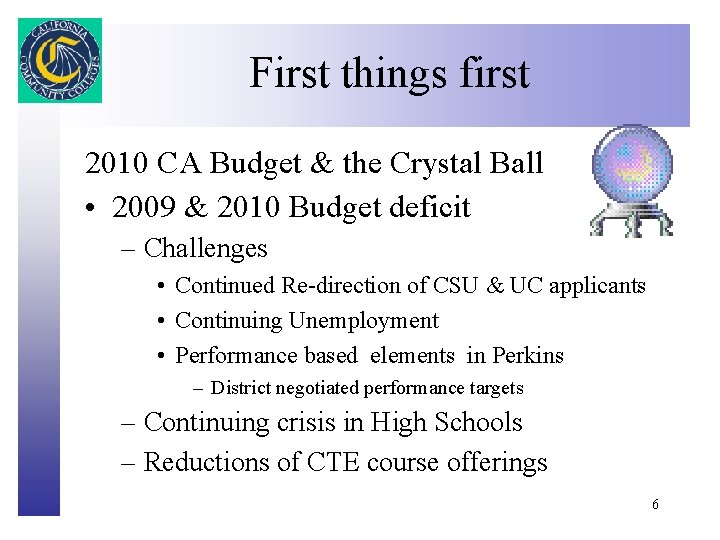 CALIFORNIA COMMUNITY COLLEGES

First things first

2010 CA Budget & the Crystal Ball

• 2009 & 2010 Budget deficit

– Challenges

• Continued Re-direction of CSU & UC applicants

• Continuing Unemployment

• Performance based elements in Perkins

– District negotiated performance targets

– Continuing crisis in High Schools

– Reductions of CTE course offerings

6